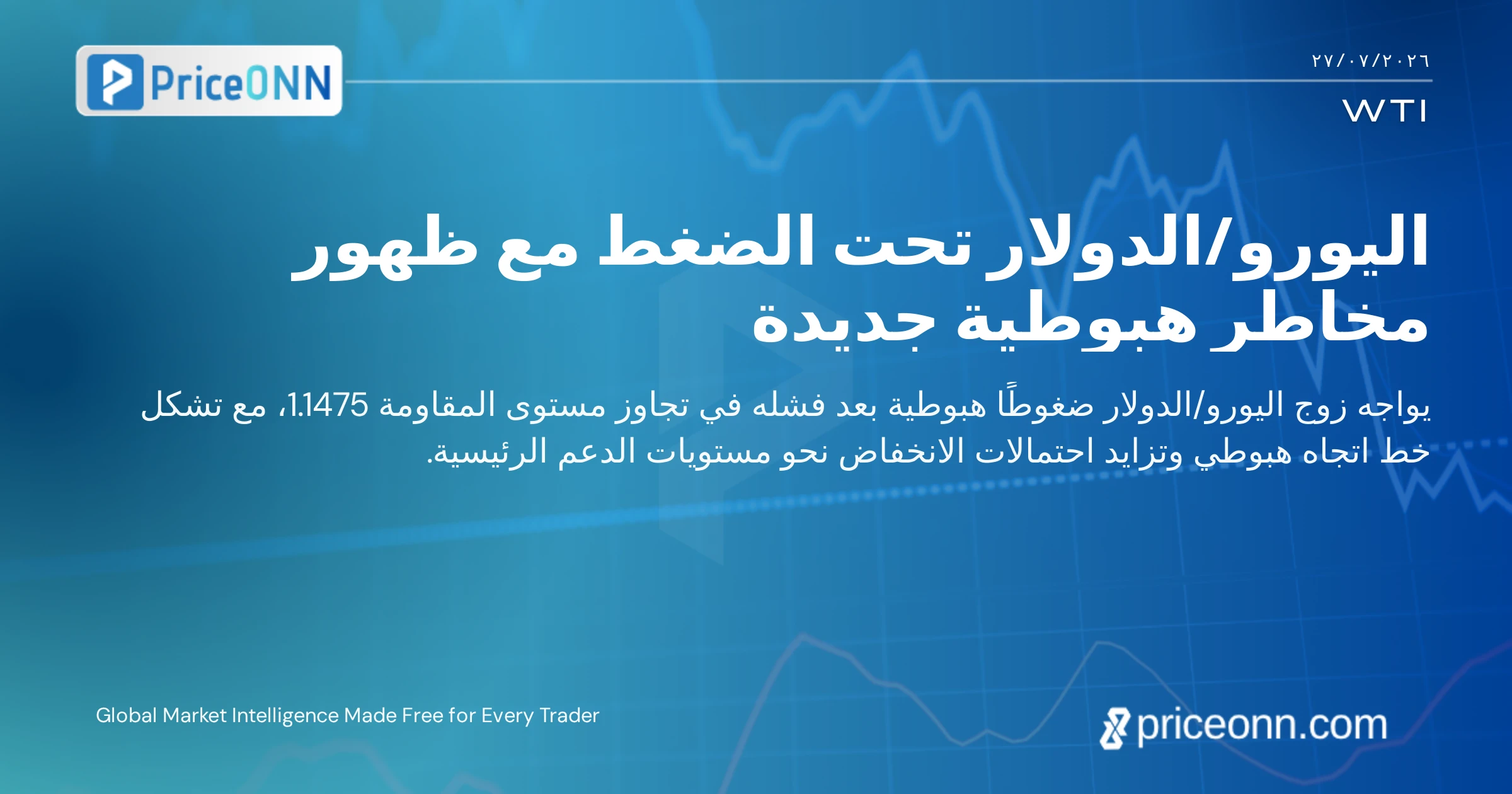 PriceONN

٢٧/٠٧/٢٠٢٦

WTI

اليورو/الدولار تحت الضغط مع ظهور مخاطر هبوطية جديدة

يواجه زوج اليورو/الدولار ضغوطًا هبوطية بعد فشله في تجاوز مستوى المقاومة 1.1475، مع تشكل خط اتجاه هبوطي وتزايد احتمالات الانخفاض نحو مستويات الدعم الرئيسية.

Global Market Intelligence Made Free for Every Trader

priceonn.com